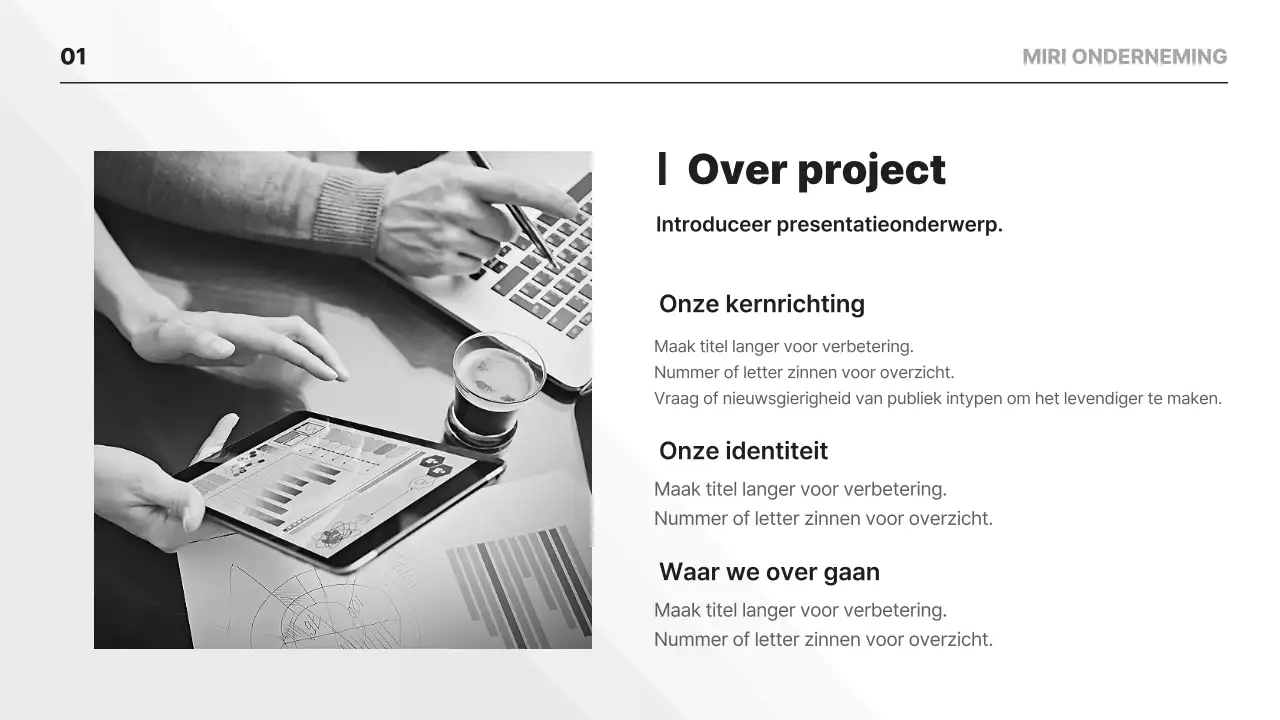 01

MIRI ONDERNEMING

Over project

Introduceer presentatieonderwerp.

Onze kernrichting

Maak titel langer voor verbetering.
Nummer of letter zinnen voor overzicht.
Vraag of nieuwsgierigheid van publiek intypen om het levendiger te maken.

Onze identiteit

Maak titel langer voor verbetering.
Nummer of letter zinnen voor overzicht.

Waar we over gaan

Maak titel langer voor verbetering.
Nummer of letter zinnen voor overzicht.